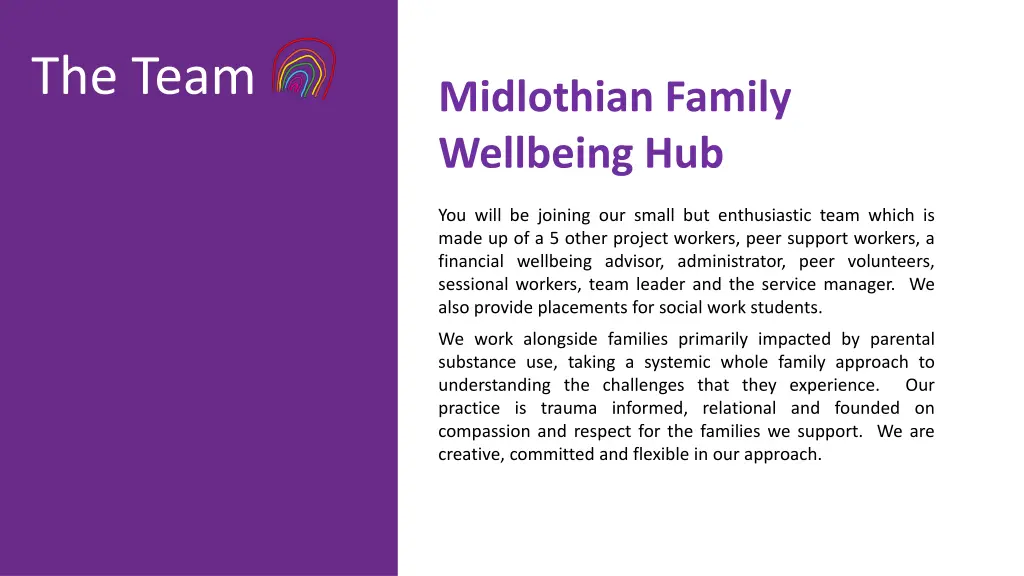 The Team

Midlothian Family Wellbeing Hub

You will be joining our small but enthusiastic team which is made up of a 5 other project workers, peer support workers, a financial wellbeing advisor, administrator, peer volunteers, sessional workers, team leader and the service manager. We also provide placements for social work students.

We work alongside families primarily impacted by parental substance use, taking a systemic whole family approach to understanding the challenges that they experience. Our practice is trauma informed, relational and founded on compassion and respect for the families we support. We are creative, committed and flexible in our approach.